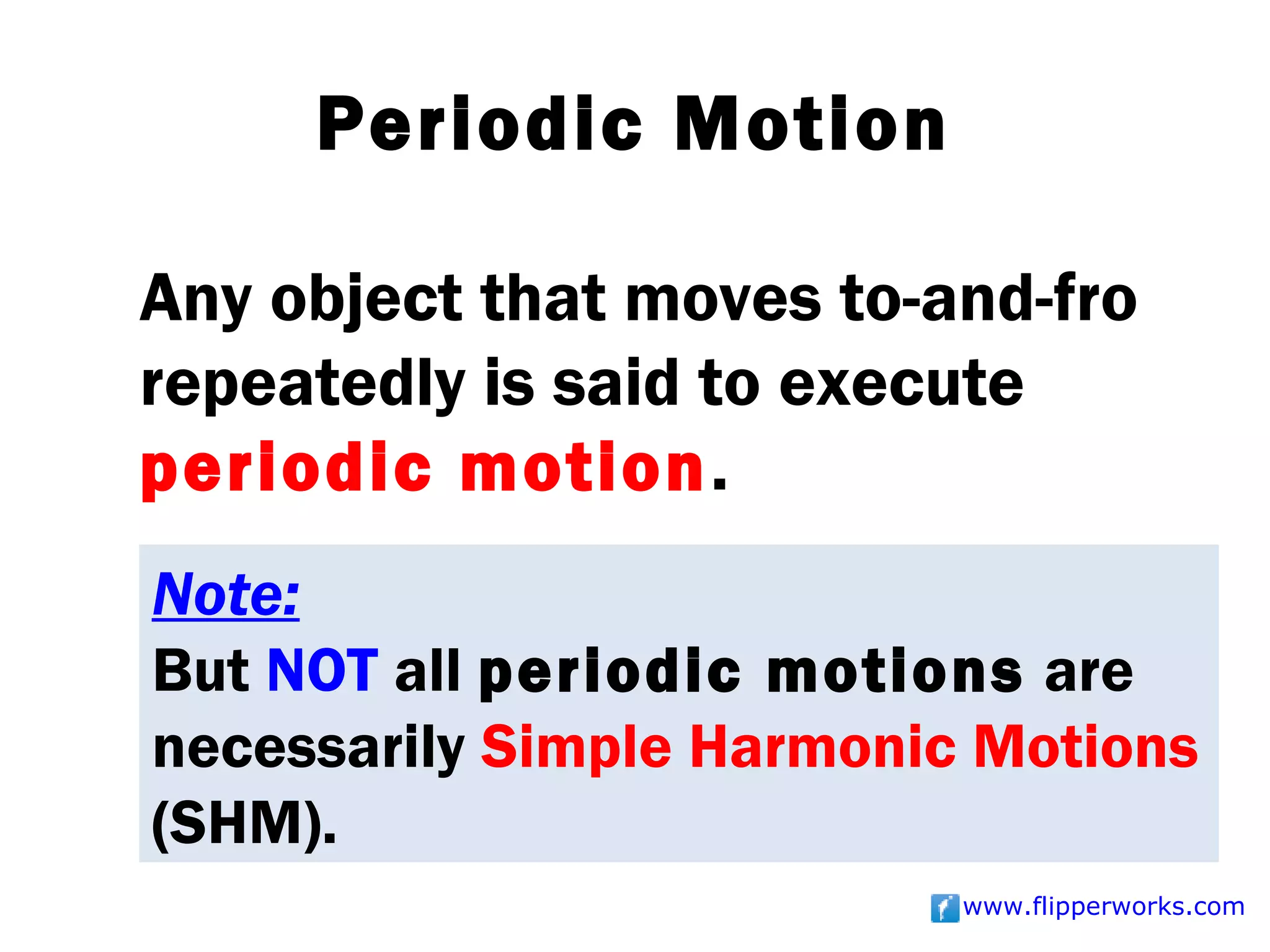 Periodic Motion

Any object that moves to-and-fro repeatedly is said to execute periodic motion.

Note:
But NOT all periodic motions are necessarily Simple Harmonic Motions (SHM).

www.flipperworks.com